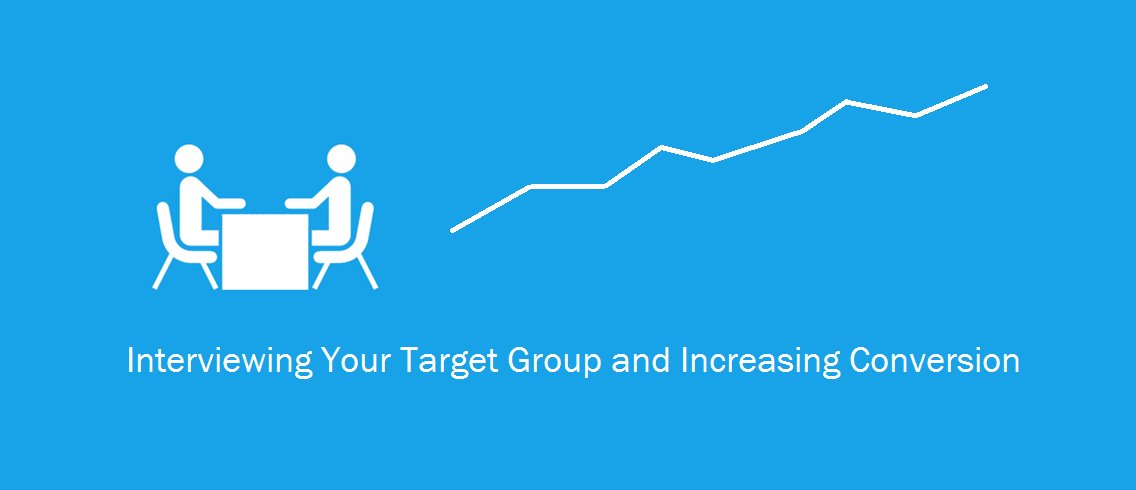 Interviewing Your Target Group and Increasing Conversion